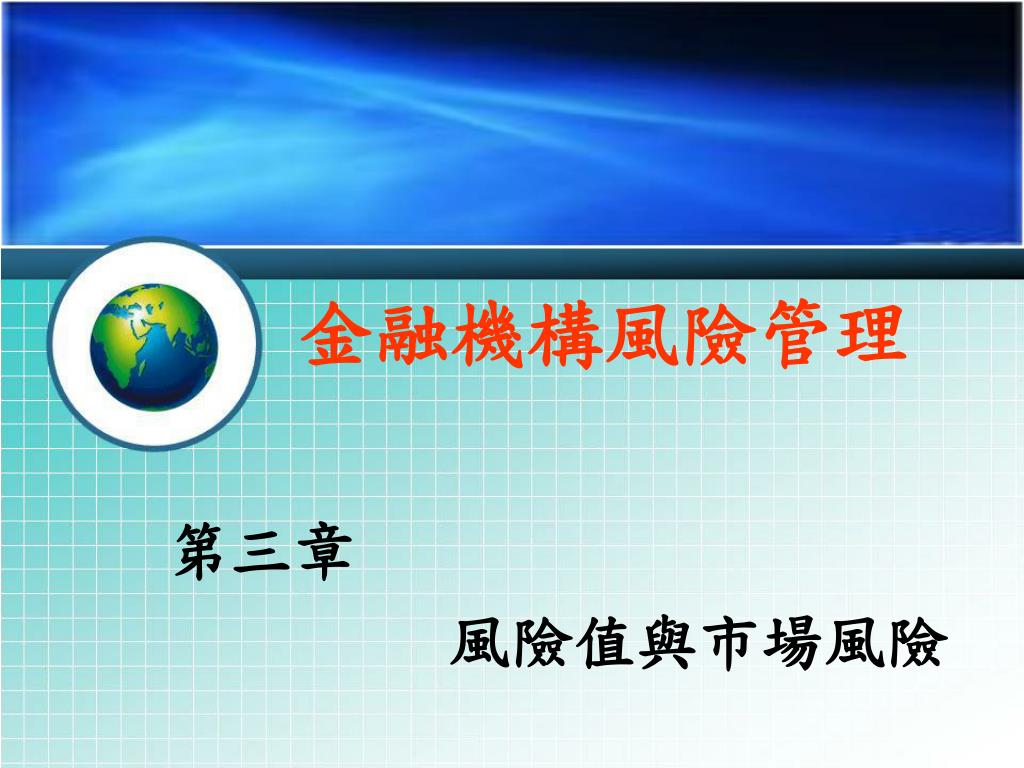 金融機構風險管理

第三章

風險值與市場風險